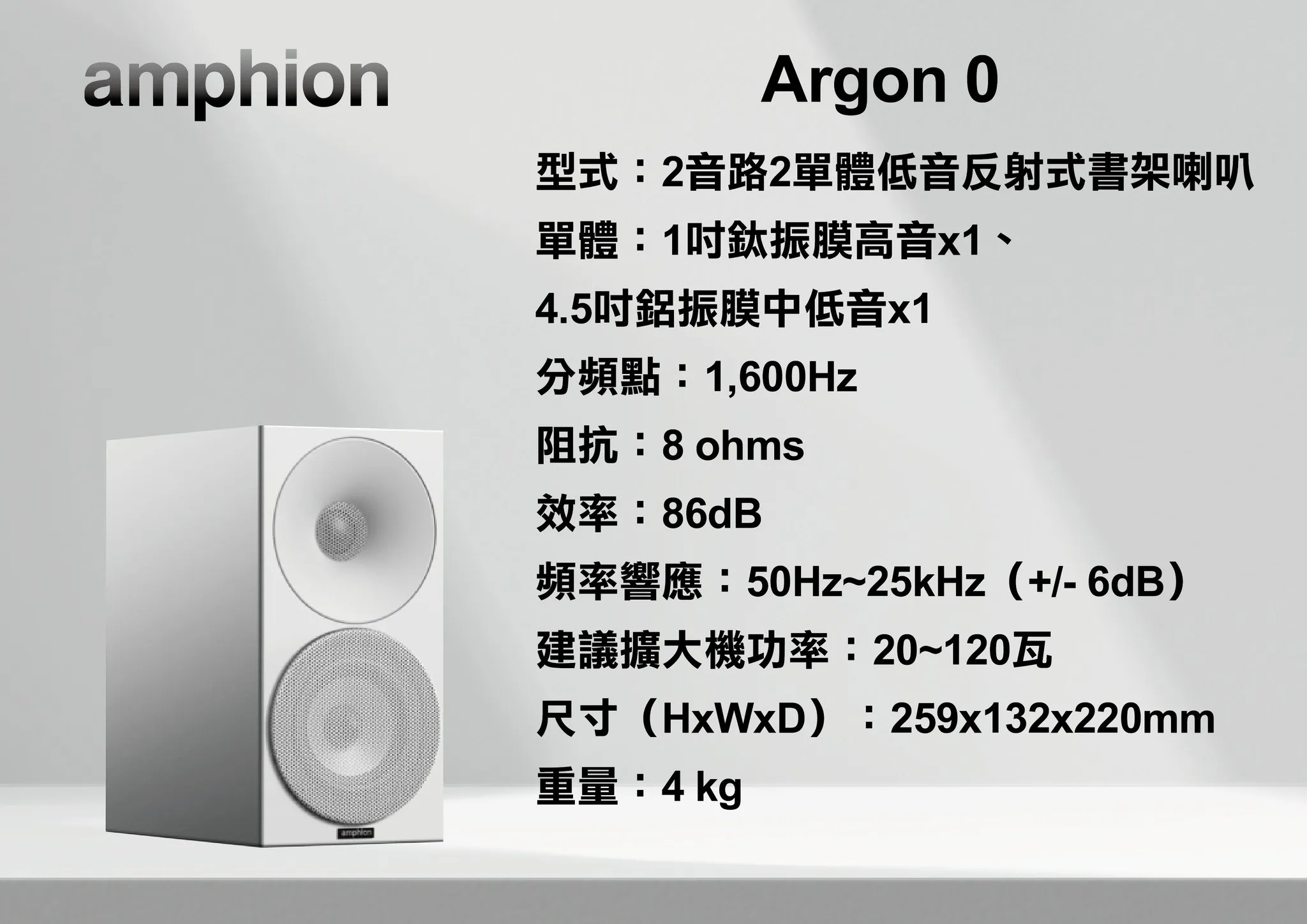 amphion

Argon 0

型式：2音路2單體低音反射式書架喇叭

單體：1吋鈦振膜高音x1、
4.5吋鋁振膜中低音x1

分頻點：1,600Hz

阻抗：8 ohms

效率：86dB

頻率響應：50Hz~25kHz（+/- 6dB）

建議擴大機功率：20~120瓦

尺寸（HxWxD）：259x132x220mm

重量：4 kg

amphion